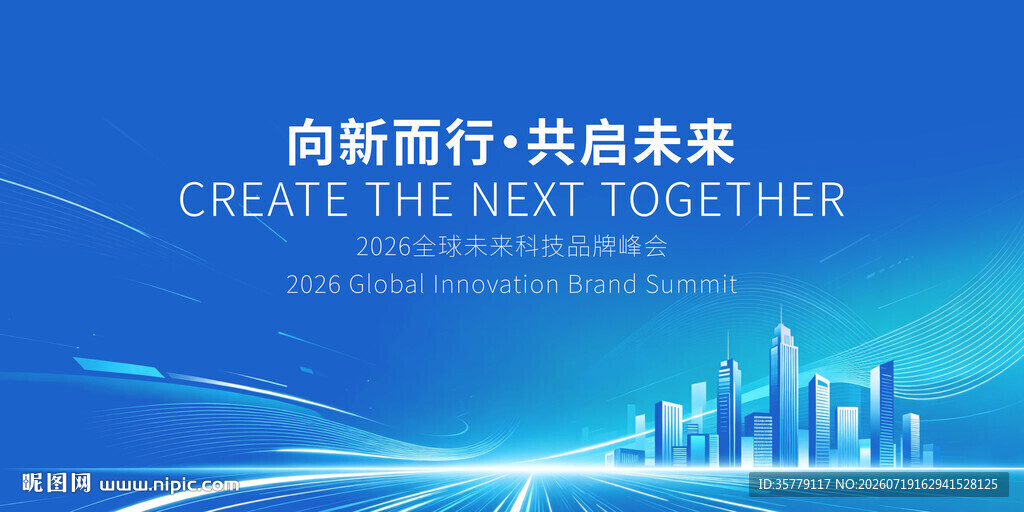 向新而行·共启未来
CREATE THE NEXT TOGETHER
2026全球未来科技品牌峰会
2026 Global Innovation Brand Summit

昵图网 www.nipic.com

ID:35779117 NO:20260719162941528125